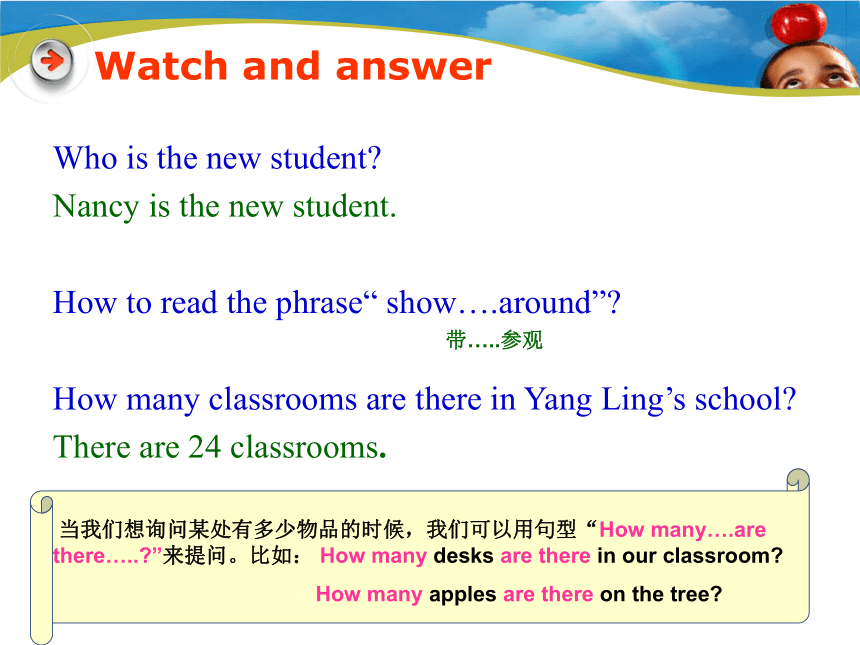 Watch and answer

Who is the new student?
Nancy is the new student.

How to read the phrase“ show….around”?
带…..参观

How many classrooms are there in Yang Ling’s school?
There are 24 classrooms.

当我们想询问某处有多少物品的时候，我们可以用句型“How many….are there…..?”来提问。比如： How many desks are there in our classroom?
How many apples are there on the tree?